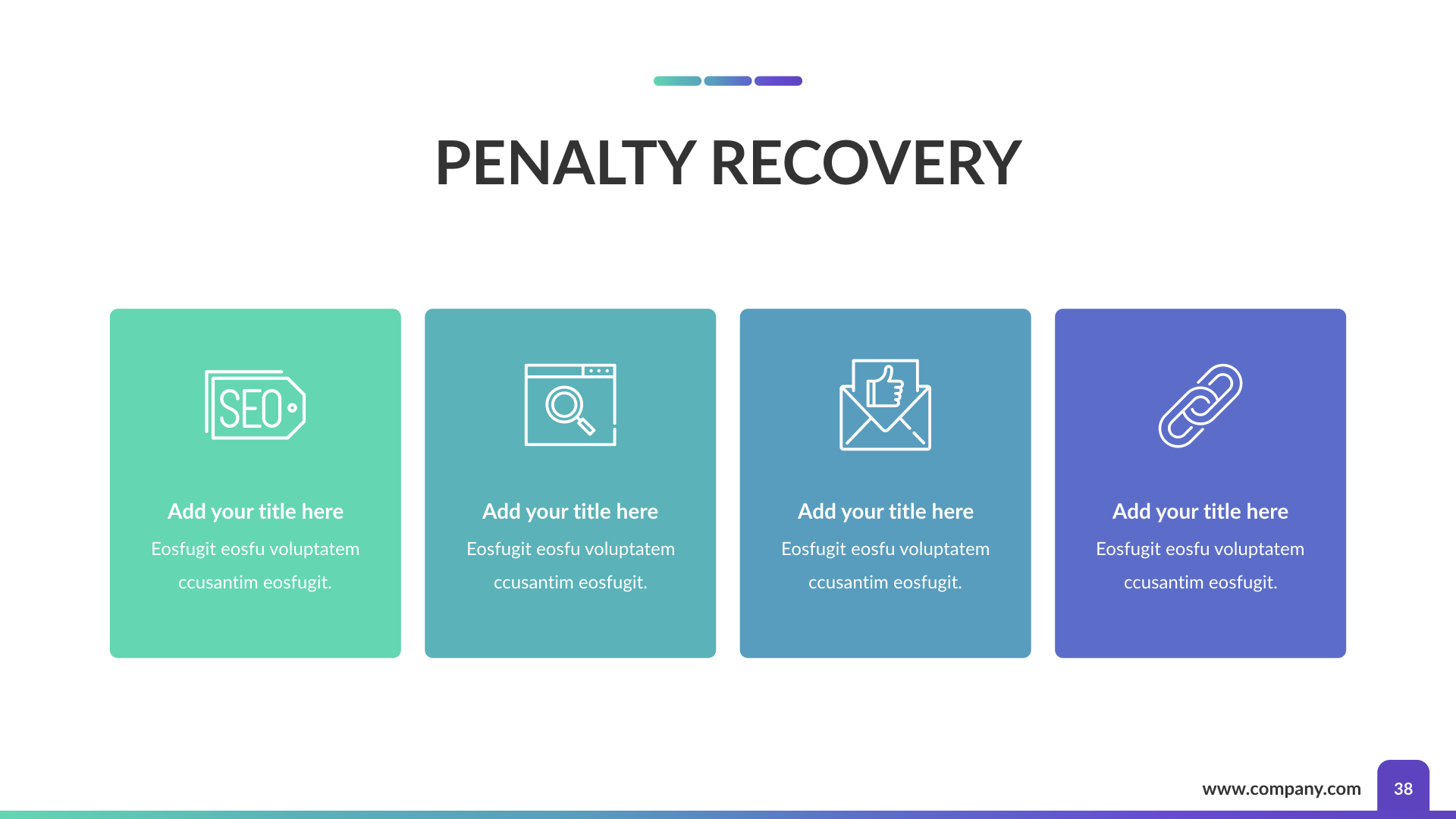 PENALTY RECOVERY

SEO

Add your title here
Eosfugit eosfu voluptatem ccusantim eosfugit.

Add your title here
Eosfugit eosfu voluptatem ccusantim eosfugit.

Add your title here
Eosfugit eosfu voluptatem ccusantim eosfugit.

Add your title here
Eosfugit eosfu voluptatem ccusantim eosfugit.

www.company.com

38